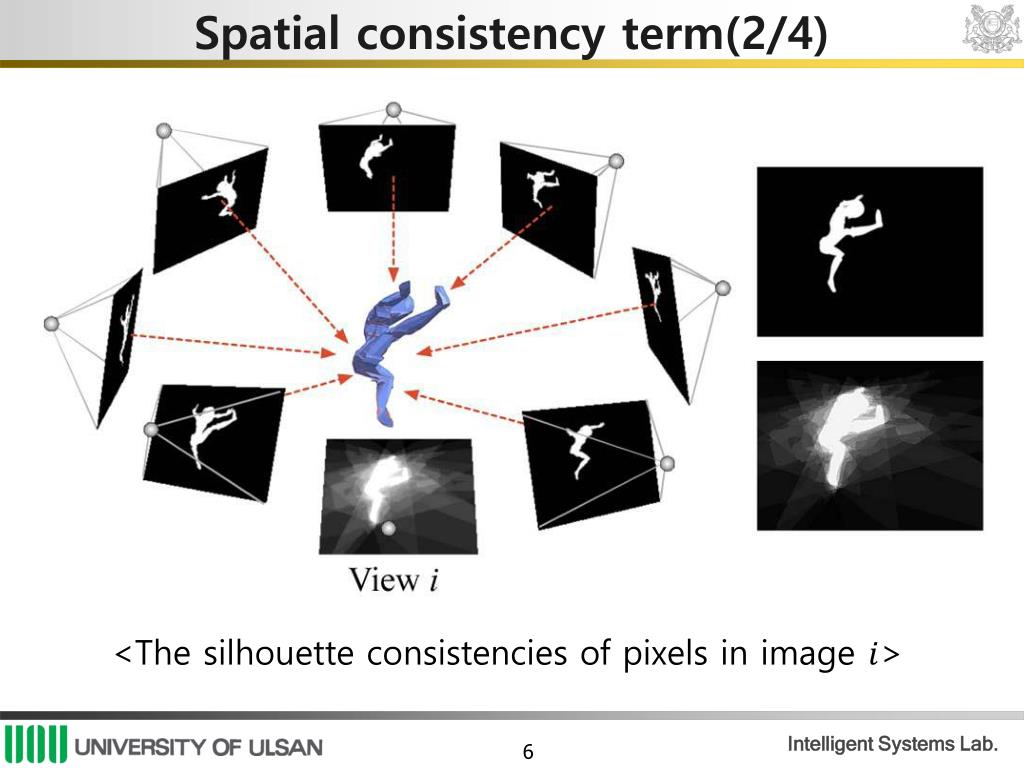 Spatial consistency term(2/4)

View $i$

<The silhouette consistencies of pixels in image $i$>

UNIVERSITY OF ULSAN

6

Intelligent Systems Lab.